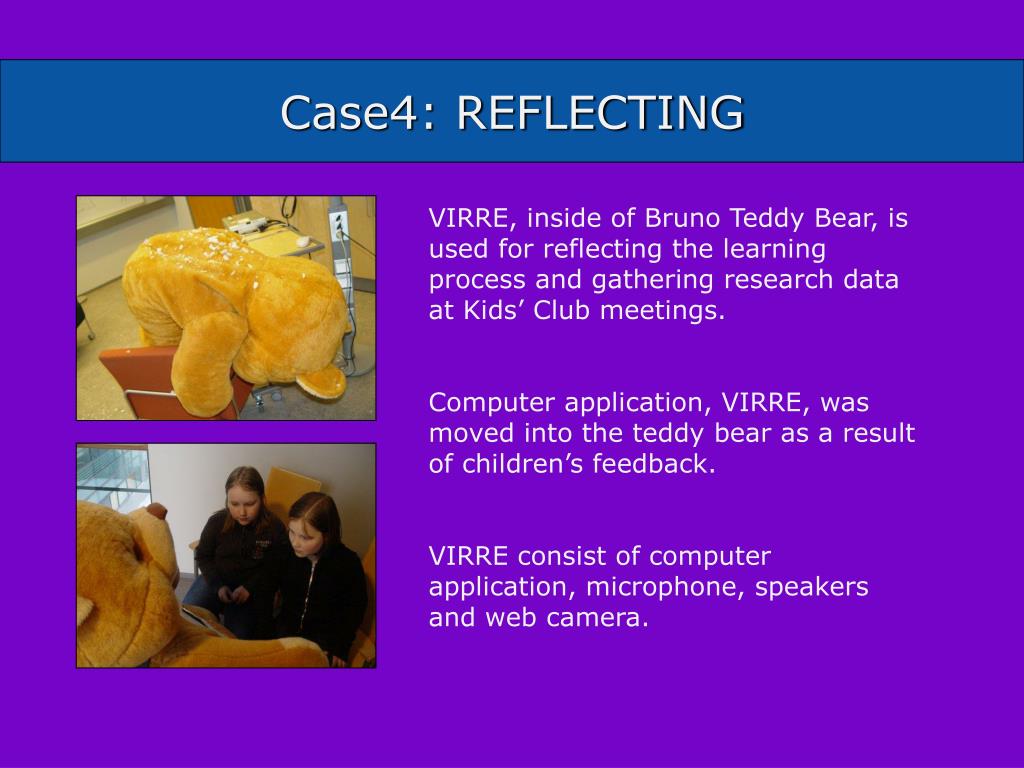 Case4: REFLECTING

VIRRE, inside of Bruno Teddy Bear, is used for reflecting the learning process and gathering research data at Kids’ Club meetings.

Computer application, VIRRE, was moved into the teddy bear as a result of children’s feedback.

VIRRE consist of computer application, microphone, speakers and web camera.